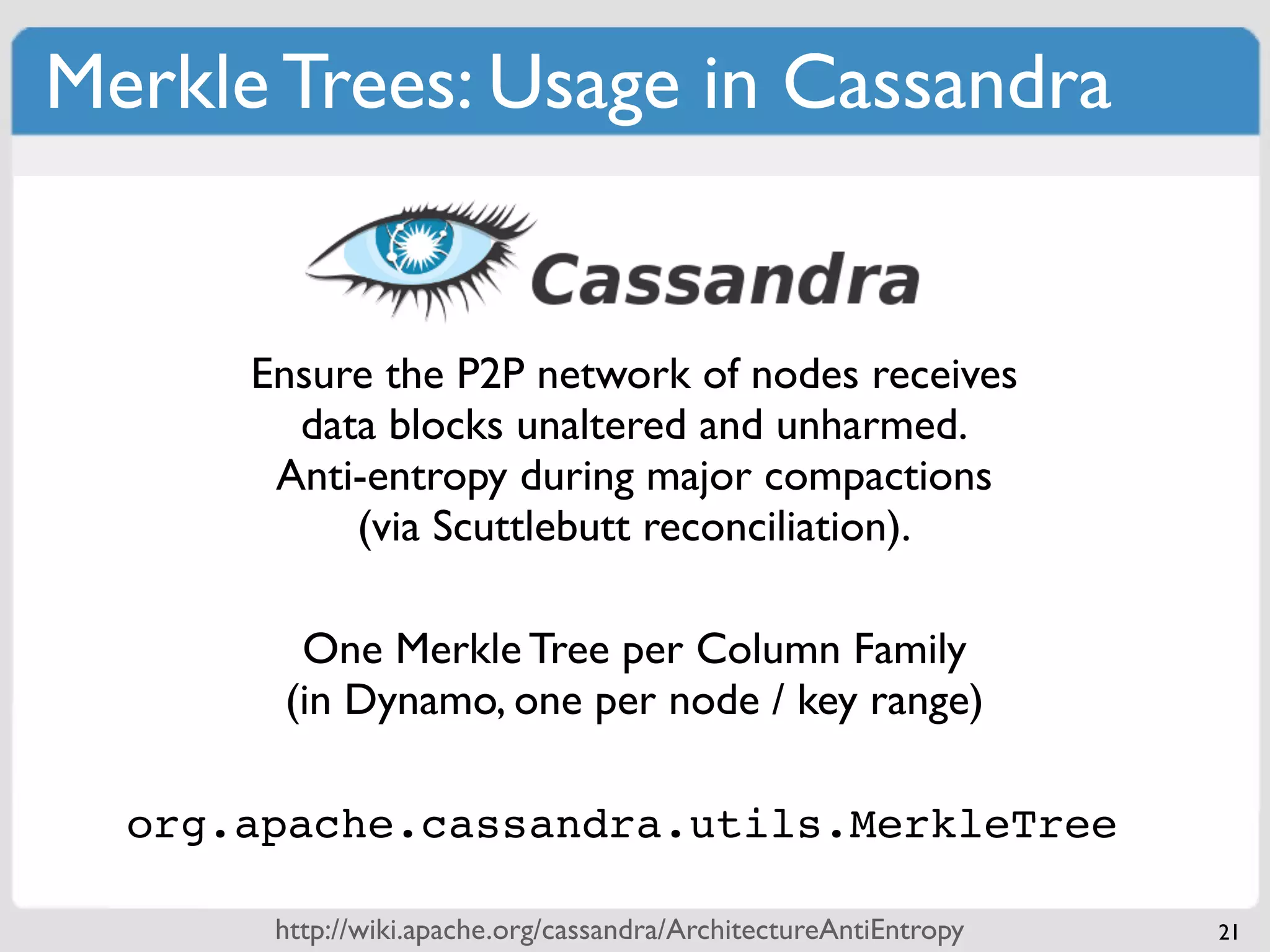 Merkle Trees: Usage in Cassandra

Cassandra

Ensure the P2P network of nodes receives data blocks unaltered and unharmed. Anti-entropy during major compactions (via Scuttlebutt reconciliation).

One Merkle Tree per Column Family (in Dynamo, one per node / key range)

org.apache.cassandra.utils.MerkleTree

http://wiki.apache.org/cassandra/ArchitectureAntiEntropy

21